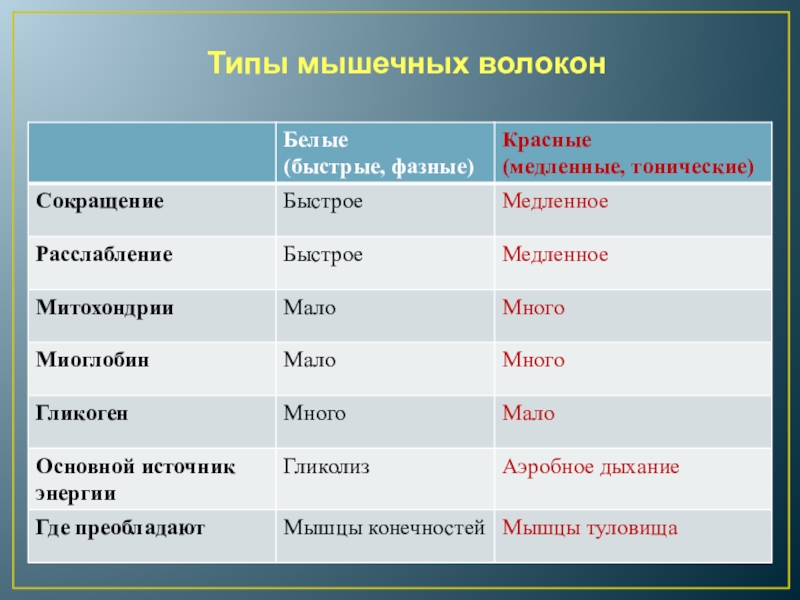 Типы мышечных волокон

| | Белые (быстрые, фазные) | Красные (медленные, тонические) |
|---|---|---|
| Сокращение | Быстрое | Медленное |
| Расслабление | Быстрое | Медленное |
| Митохондрии | Мало | Много |
| Миоглобин | Мало | Много |
| Гликоген | Много | Мало |
| Основной источник энергии | Гликолиз | Аэробное дыхание |
| Где преобладают | Мышцы конечностей | Мышцы туловища |